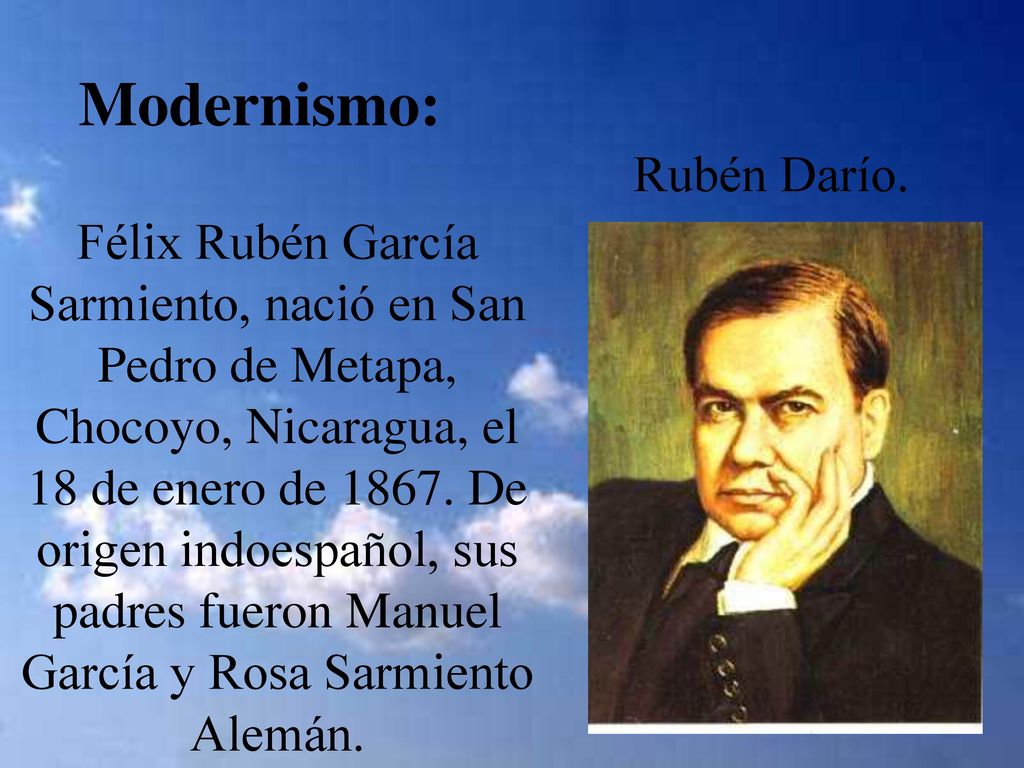 Modernismo:

Rubén Darío.

Félix Rubén García Sarmiento, nació en San Pedro de Metapa, Chocoyo, Nicaragua, el 18 de enero de 1867. De origen indoespañol, sus padres fueron Manuel García y Rosa Sarmiento Alemán.